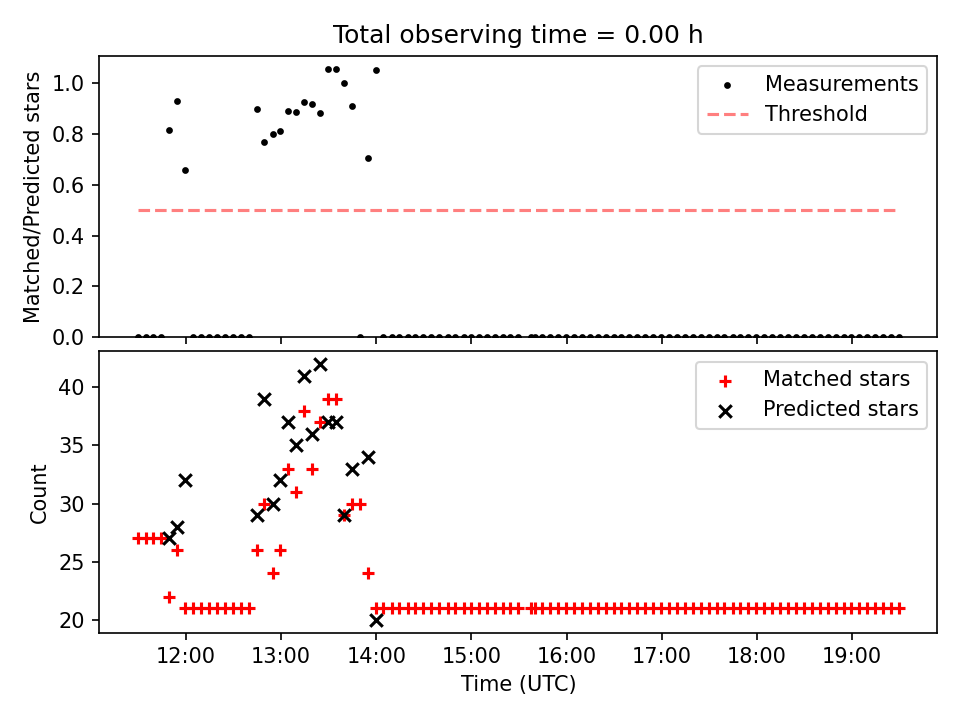 Total observing time = 0.00 h

Matched/Predicted stars
1.0
0.8
0.6
0.4
0.2
0.0

Measurements
Threshold

Count
40
35
30
25
20

Matched stars
Predicted stars

12:00
13:00
14:00
15:00
16:00
17:00
18:00
19:00
Time (UTC)